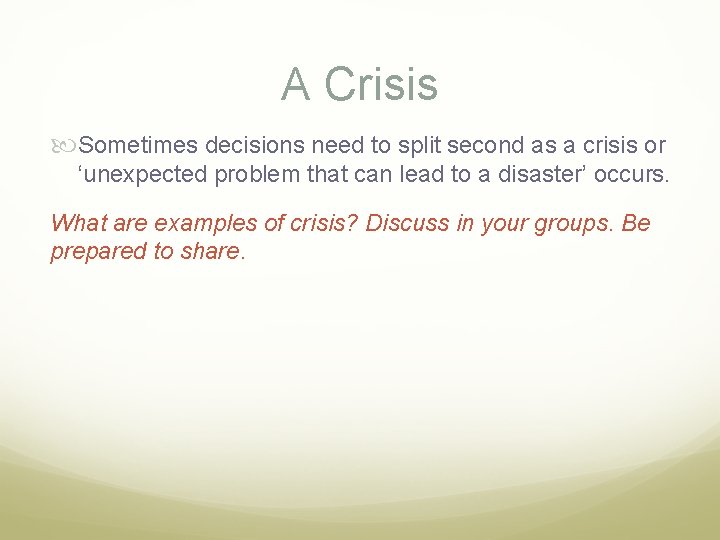 A Crisis

Sometimes decisions need to split second as a crisis or ‘unexpected problem that can lead to a disaster’ occurs.

What are examples of crisis? Discuss in your groups. Be prepared to share.